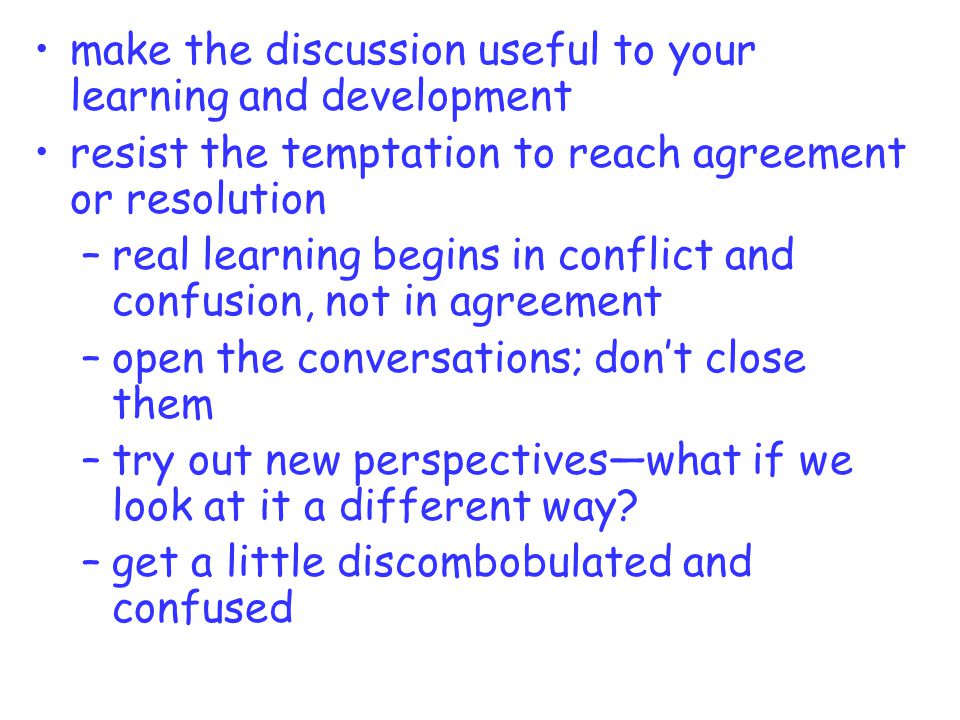 • make the discussion useful to your learning and development
• resist the temptation to reach agreement or resolution
– real learning begins in conflict and confusion, not in agreement
– open the conversations; don't close them
– try out new perspectives—what if we look at it a different way?
– get a little discombobulated and confused